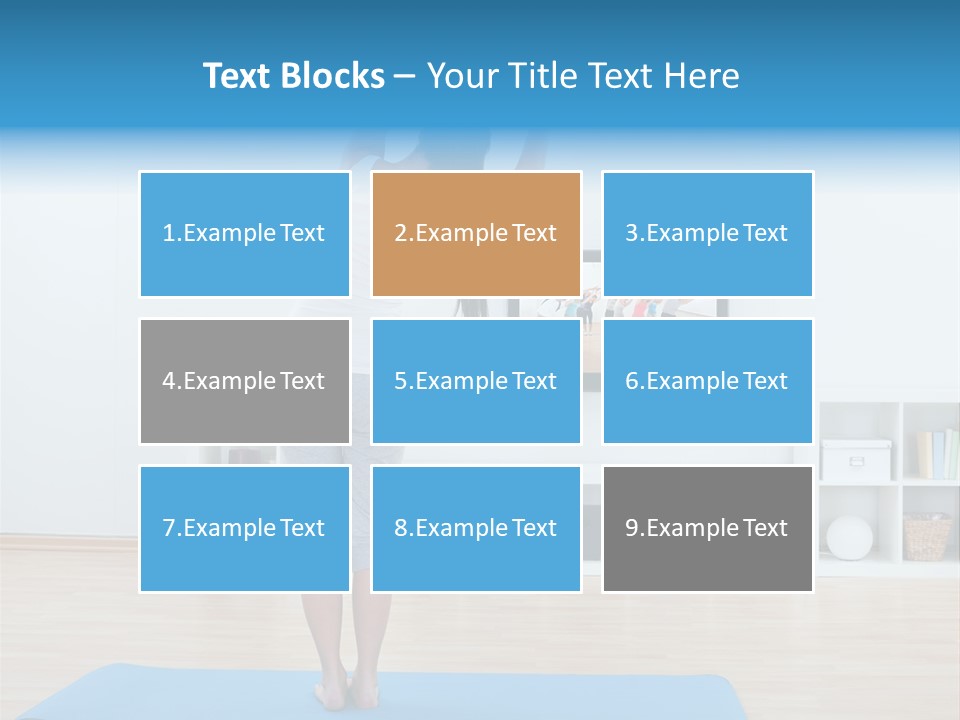 Text Blocks – Your Title Text Here

1.Example Text

2.Example Text

3.Example Text

4.Example Text

5.Example Text

6.Example Text

7.Example Text

8.Example Text

9.Example Text